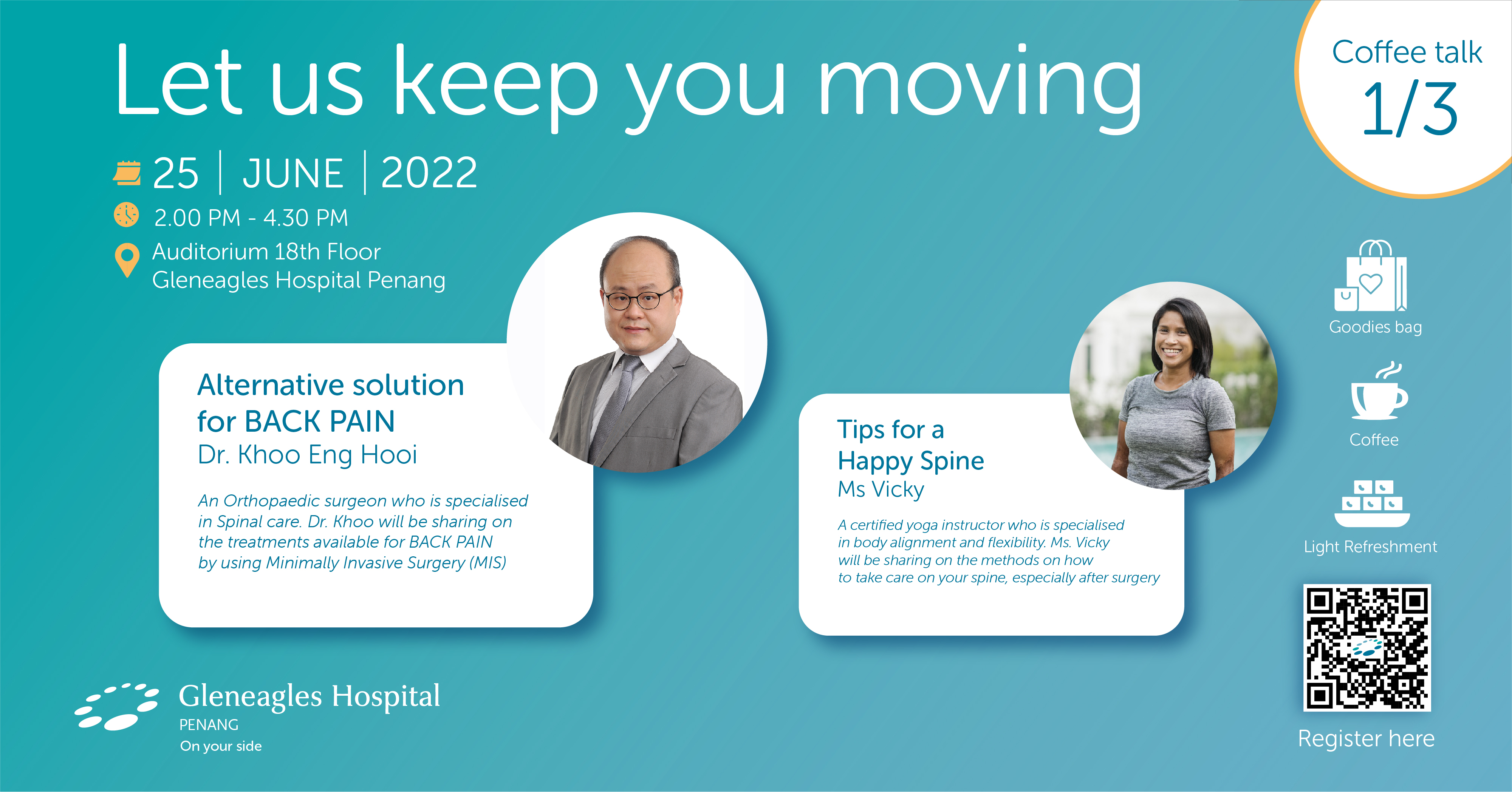 Let us keep you moving

Coffee talk
1/3

25 | JUNE | 2022
2.00 PM - 4.30 PM
Auditorium 18th Floor
Gleneagles Hospital Penang

Alternative solution for BACK PAIN
Dr. Khoo Eng Hooi

An Orthopaedic surgeon who is specialised in Spinal care. Dr. Khoo will be sharing on the treatments available for BACK PAIN by using Minimally Invasive Surgery (MIS)

Tips for a Happy Spine
Ms Vicky

A certified yoga instructor who is specialised in body alignment and flexibility. Ms. Vicky will be sharing on the methods on how to take care on your spine, especially after surgery

Goodies bag

Coffee

Light Refreshment

Register here

Gleneagles Hospital
PENANG
On your side